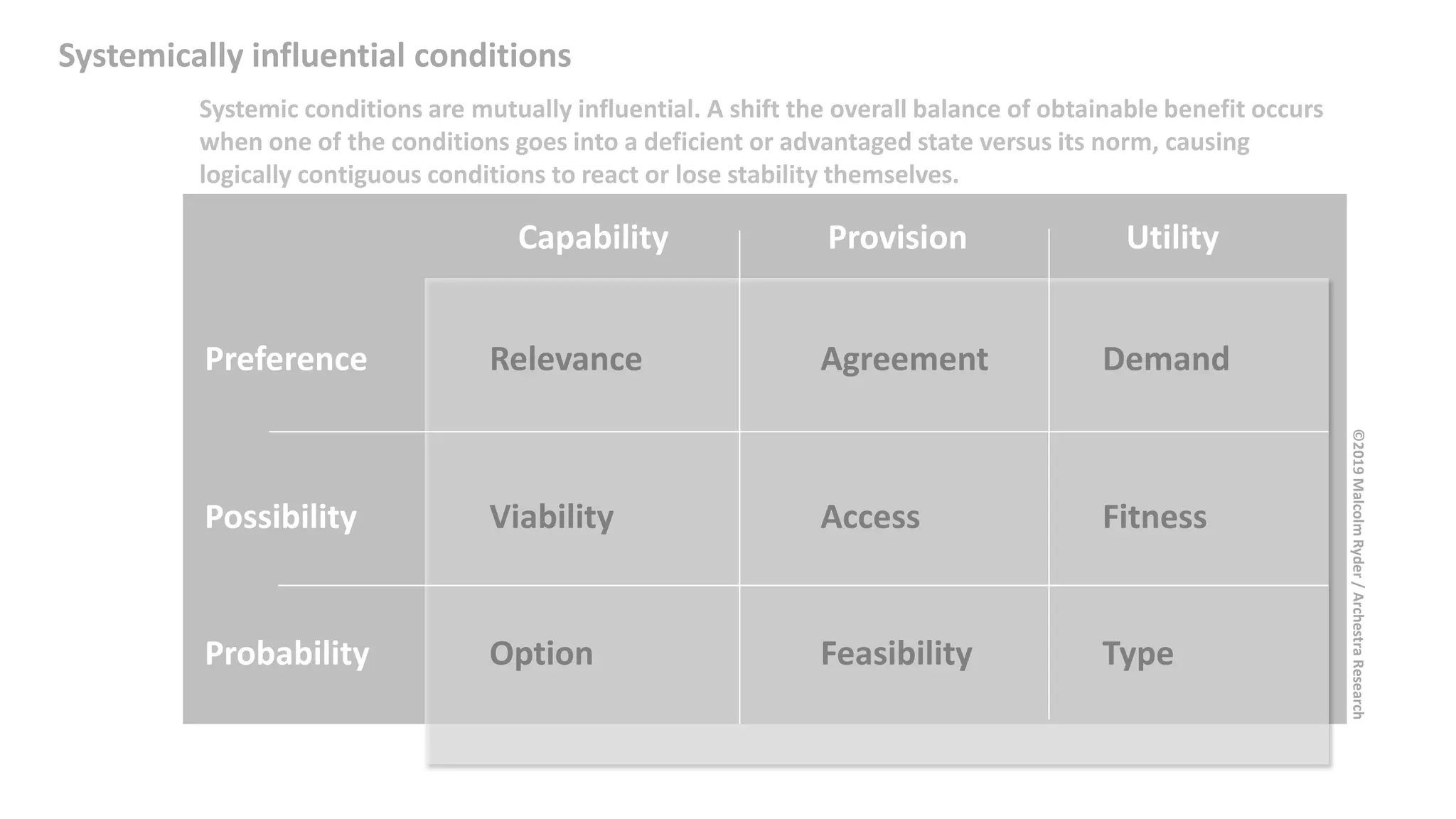 Systemically influential conditions

Systemic conditions are mutually influential. A shift the overall balance of obtainable benefit occurs when one of the conditions goes into a deficient or advantaged state versus its norm, causing logically contiguous conditions to react or lose stability themselves.

| | Capability | Provision | Utility |
|---|---|---|---|
| Preference | Relevance | Agreement | Demand |
| Possibility | Viability | Access | Fitness |
| Probability | Option | Feasibility | Type |

©2019 Malcolm Ryder / Archestra Research